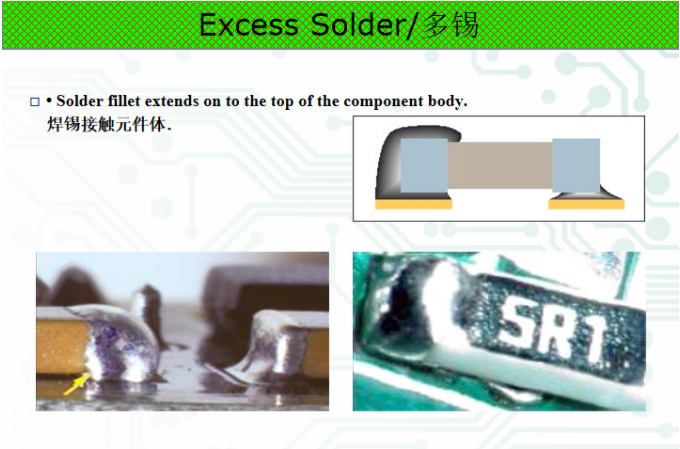 Excess Solder/多锡

□ • Solder fillet extends on to the top of the component body.
焊锡接触元件体.

SR1